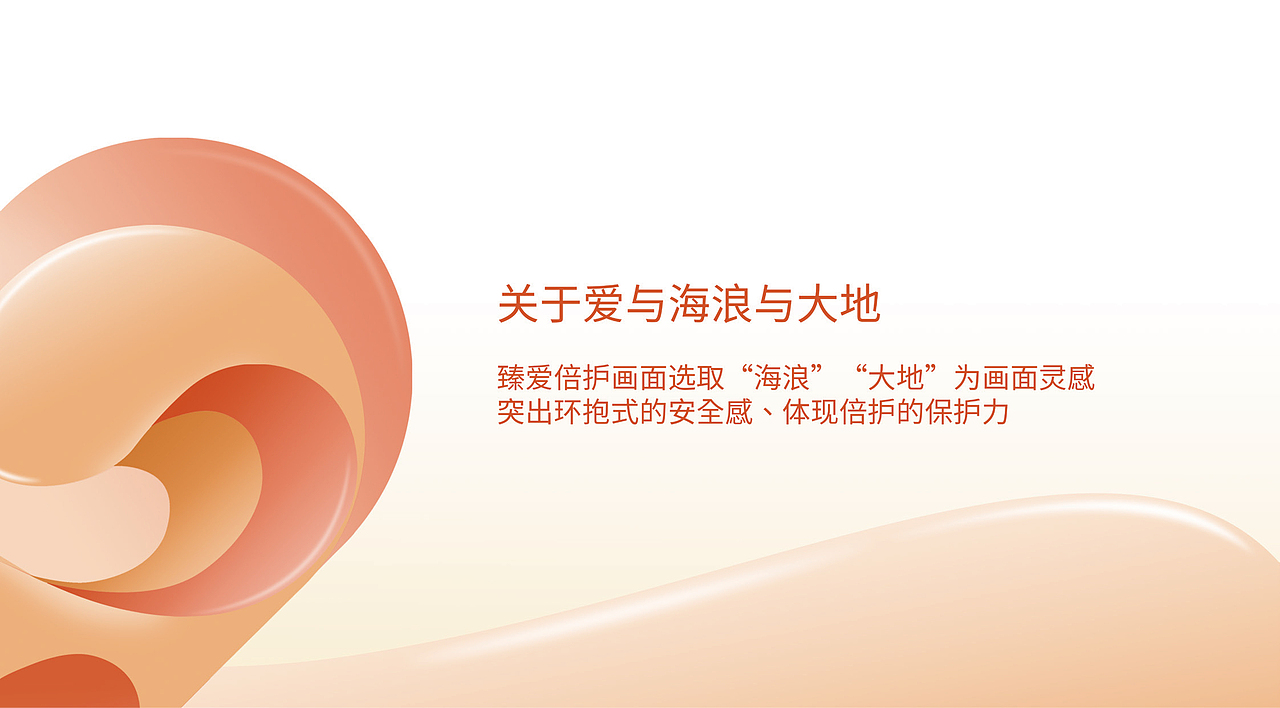 关于爱与海浪与大地

臻爱倍护画面选取“海浪”“大地”为画面灵感
突出环抱式的安全感、体现倍护的保护力